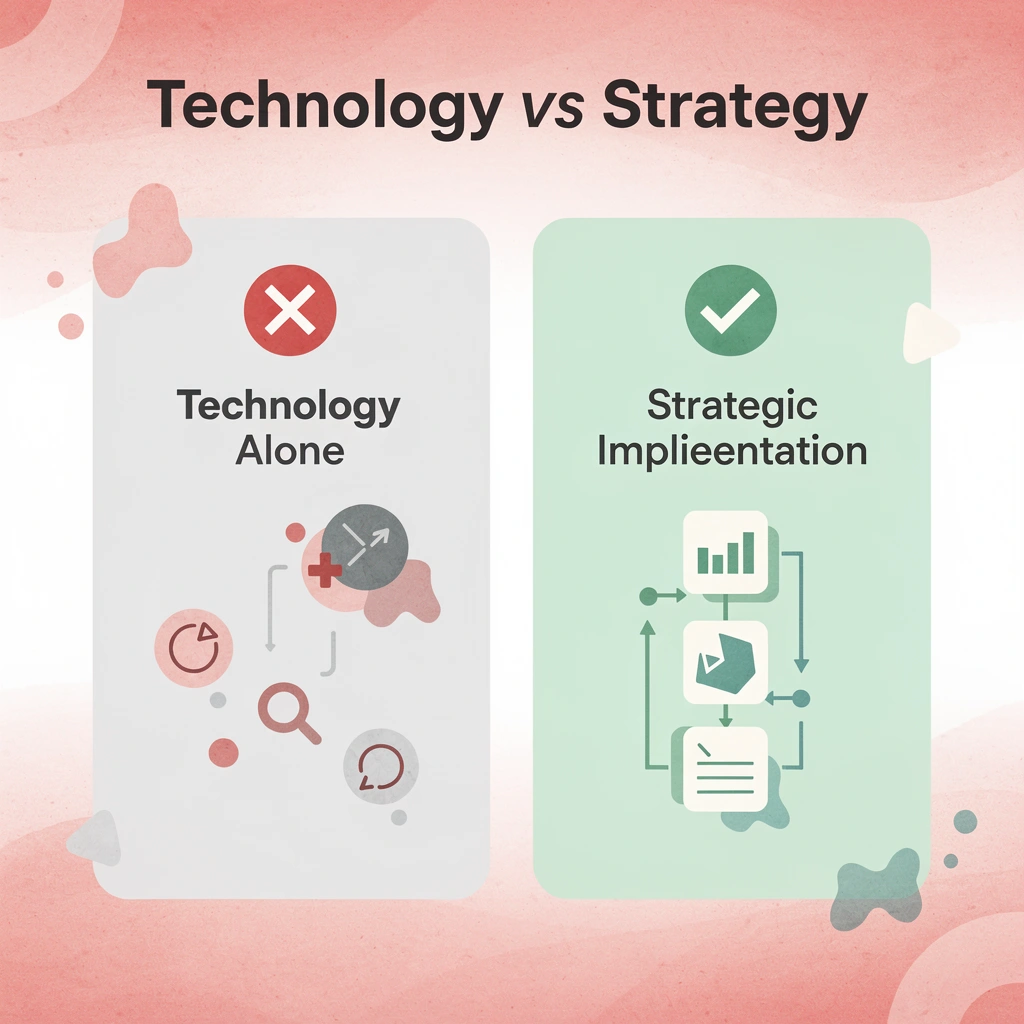 Technology vs Strategy

Technology Alone

Strategic Implieentation